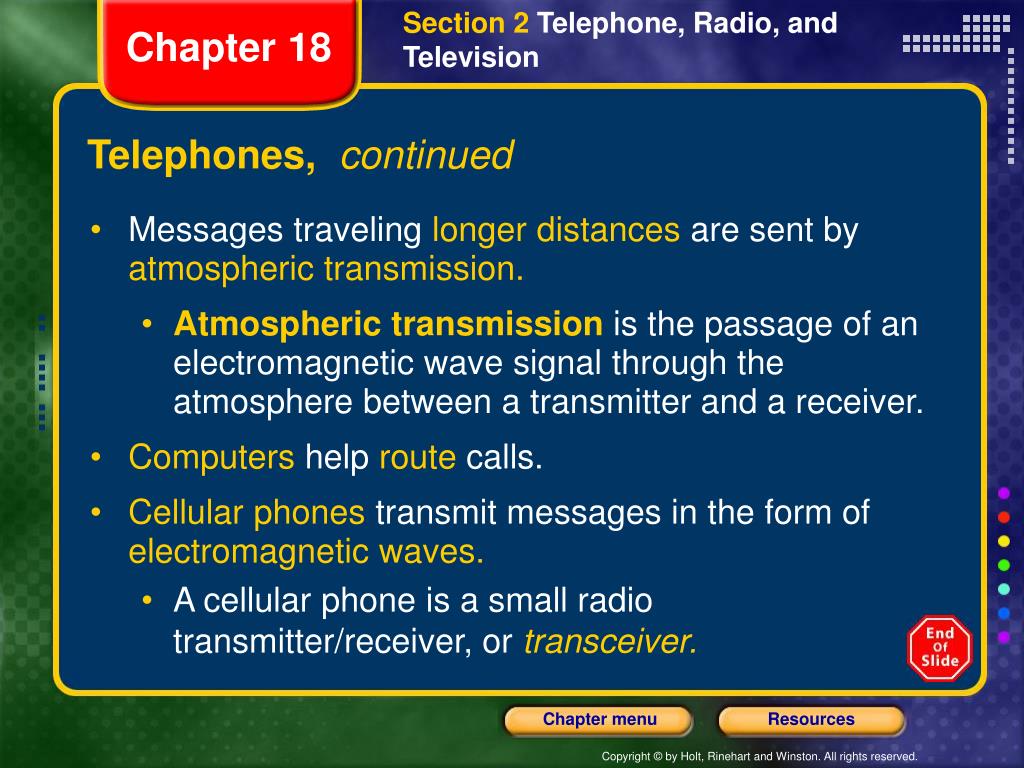 Chapter 18

Section 2 Telephone, Radio, and Television

Telephones, continued

• Messages traveling longer distances are sent by atmospheric transmission.

• Atmospheric transmission is the passage of an electromagnetic wave signal through the atmosphere between a transmitter and a receiver.

• Computers help route calls.

• Cellular phones transmit messages in the form of electromagnetic waves.

• A cellular phone is a small radio transmitter/receiver, or transceiver.

End Of Slide

Chapter menu

Resources

Copyright © by Holt, Rinehart and Winston. All rights reserved.